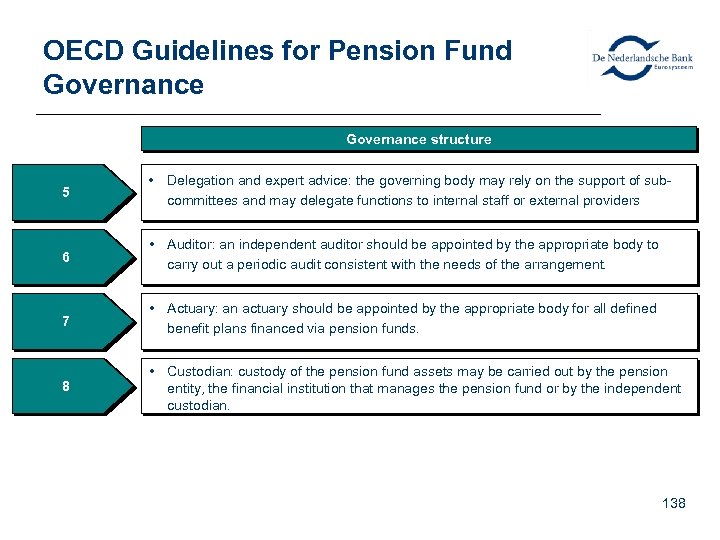 OECD Guidelines for Pension Fund Governance

De Nederlandsche Bank
Eurosysteem

Governance structure

5

• Delegation and expert advice: the governing body may rely on the support of sub-committees and may delegate functions to internal staff or external providers

6

• Auditor: an independent auditor should be appointed by the appropriate body to carry out a periodic audit consistent with the needs of the arrangement.

7

• Actuary: an actuary should be appointed by the appropriate body for all defined benefit plans financed via pension funds.

8

• Custodian: custody of the pension fund assets may be carried out by the pension entity, the financial institution that manages the pension fund or by the independent custodian.

138